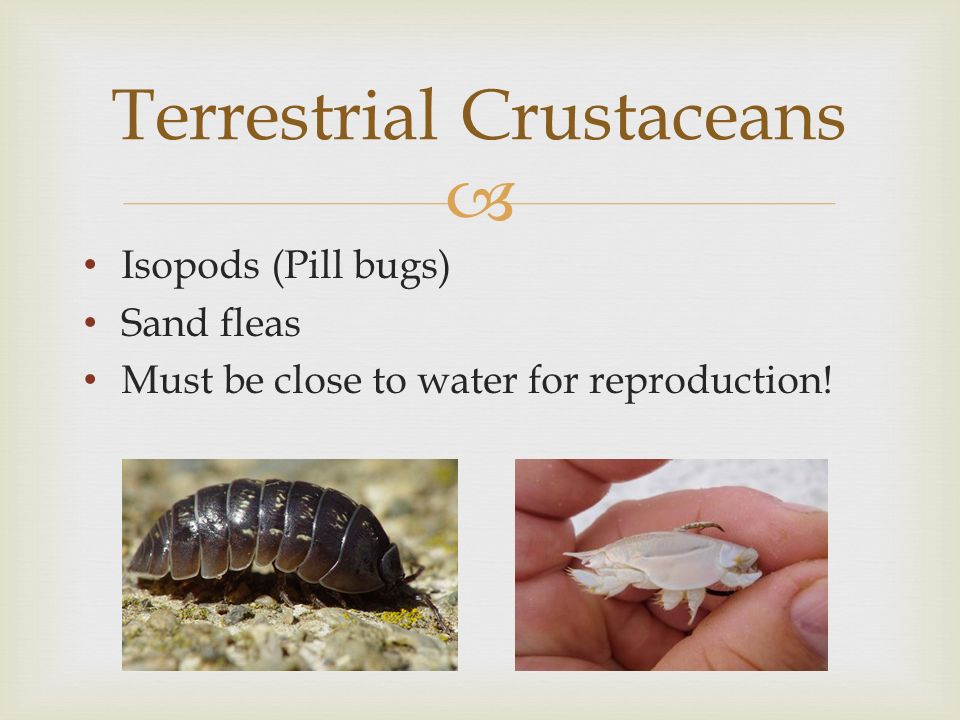 Terrestrial Crustaceans

• Isopods (Pill bugs)
• Sand fleas
• Must be close to water for reproduction!